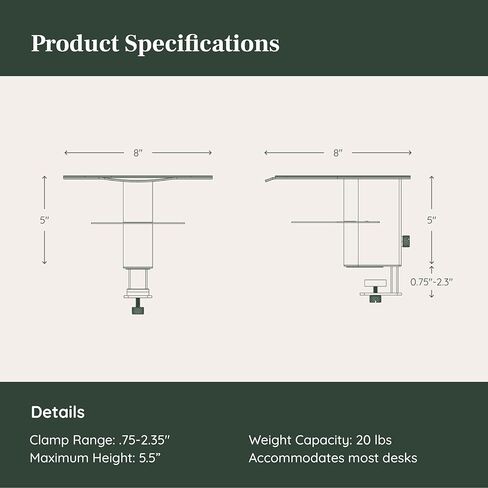 Product Specifications

8"

5"

8"

5"

0.75"-2.3"

Details

Clamp Range: .75-2.35"
Maximum Height: 5.5"

Weight Capacity: 20 lbs
Accommodates most desks